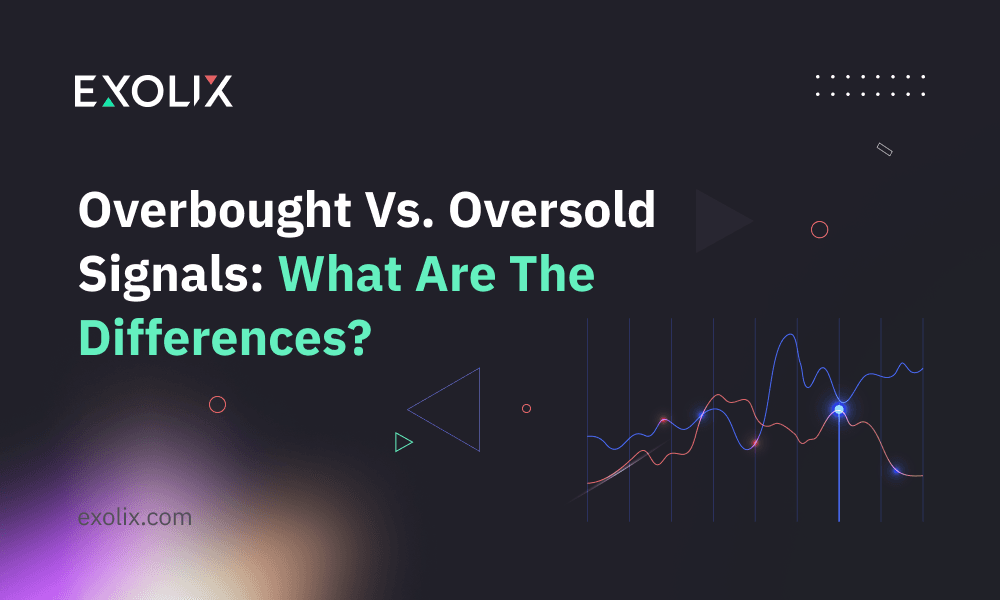 EXOLIX

Overbought Vs. Oversold Signals: What Are The Differences?

exolix.com